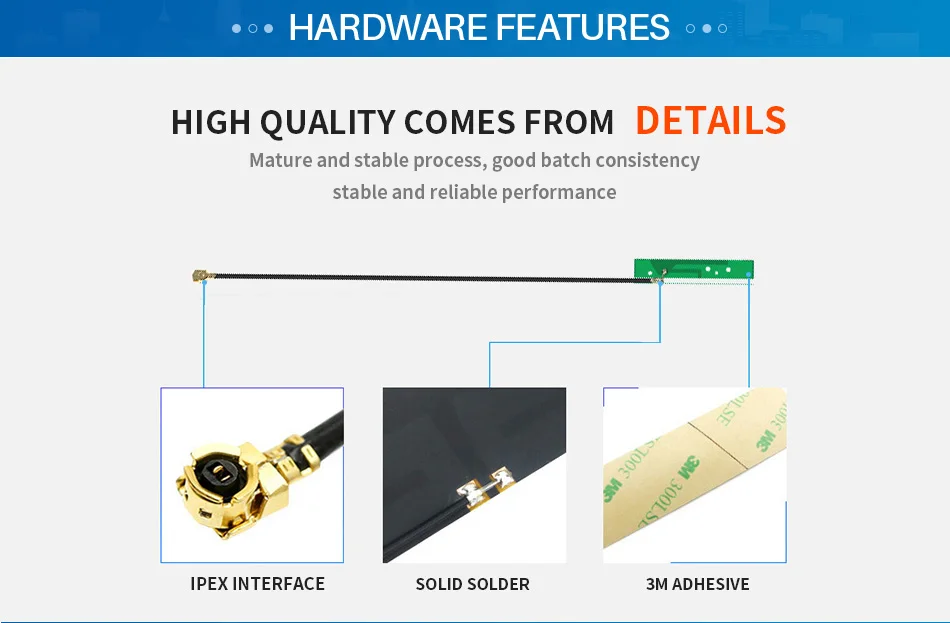 HARDWARE FEATURES

HIGH QUALITY COMES FROM DETAILS

Mature and stable process, good batch consistency stable and reliable performance

3M 300LSE

3M 300LSE

3M 300LSE

IPEX INTERFACE

SOLID SOLDER

3M ADHESIVE